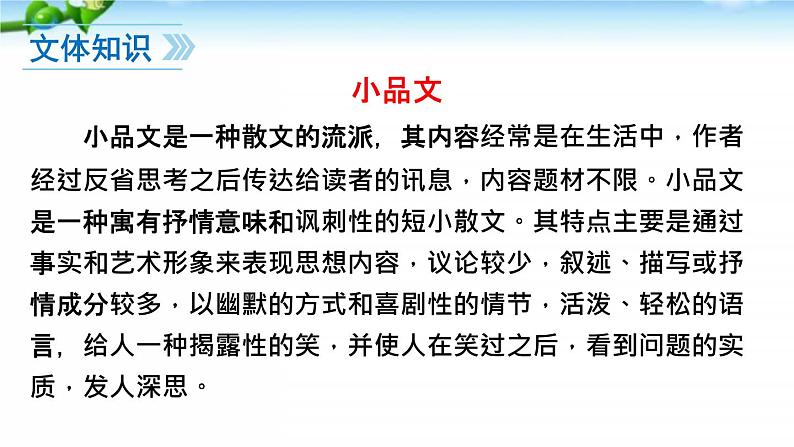 文体知识

小品文

小品文是一种散文的流派，其内容经常是在生活中，作者经过反省思考之后传达给读者的讯息，内容题材不限。小品文是一种寓有抒情意味和讽刺性的短小散文。其特点主要是通过事实和艺术形象来表现思想内容，议论较少，叙述、描写或抒情成分较多，以幽默的方式和喜剧性的情节，活泼、轻松的语言，给人一种揭露性的笑，并使人在笑过之后，看到问题的实质，发人深思。